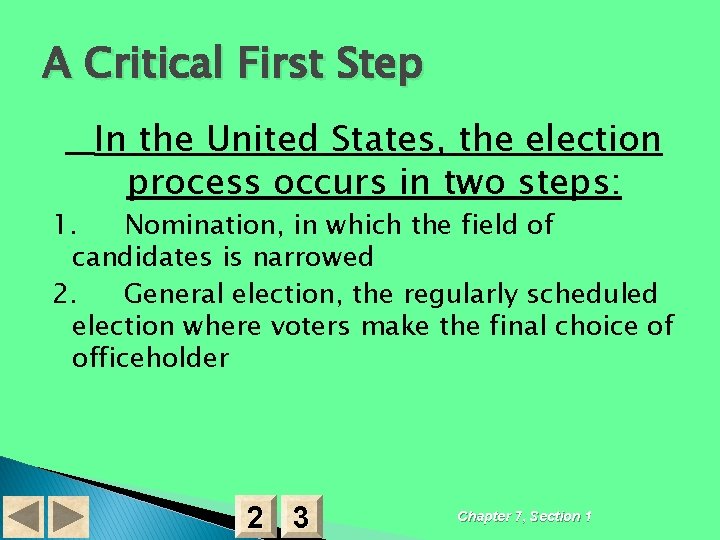 A Critical First Step

In the United States, the election process occurs in two steps:

1. Nomination, in which the field of candidates is narrowed

2. General election, the regularly scheduled election where voters make the final choice of officeholder

2 3

Chapter 7, Section 1